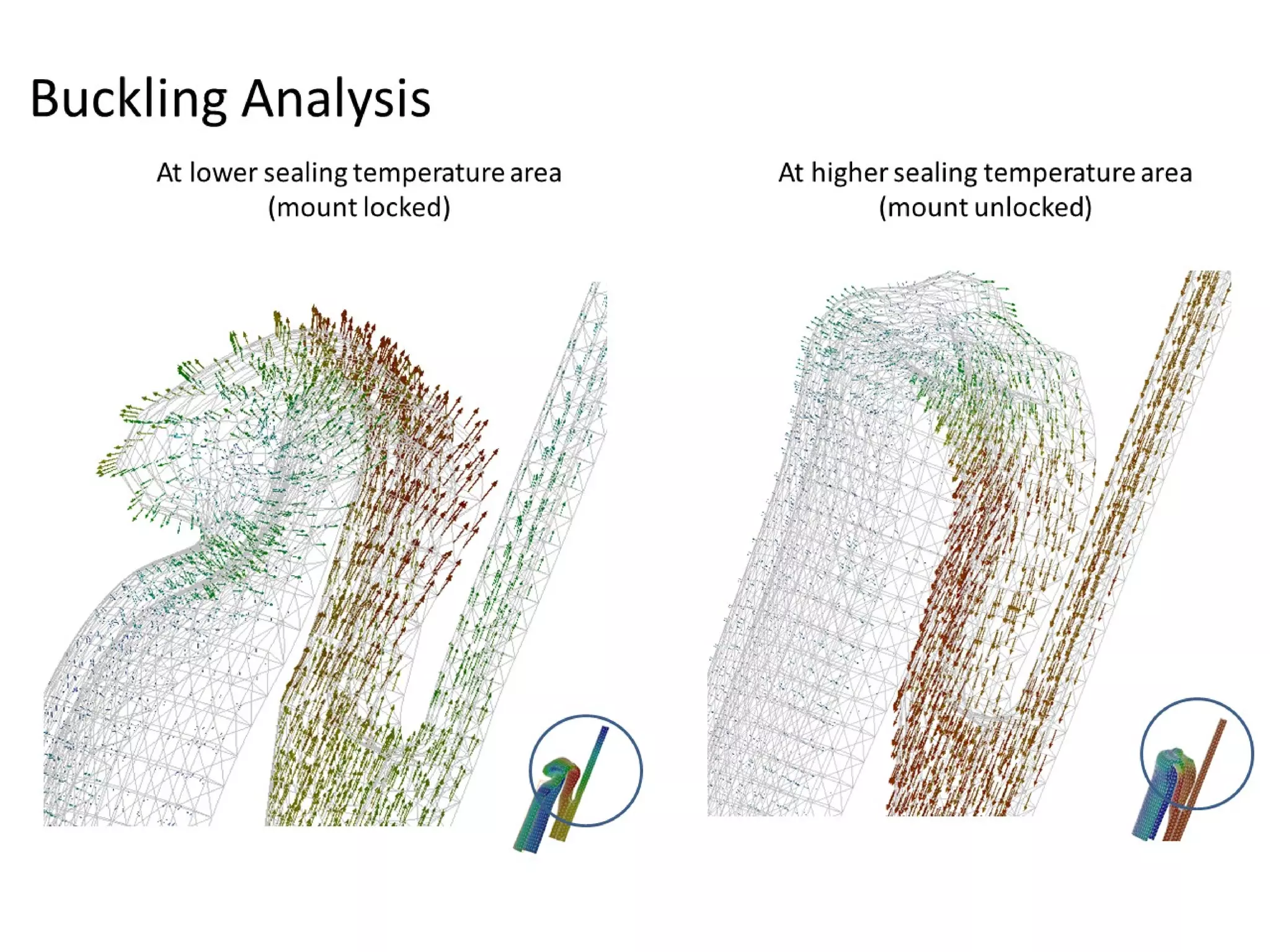 Buckling Analysis

At lower sealing temperature area
(mount locked)

At higher sealing temperature area
(mount unlocked)